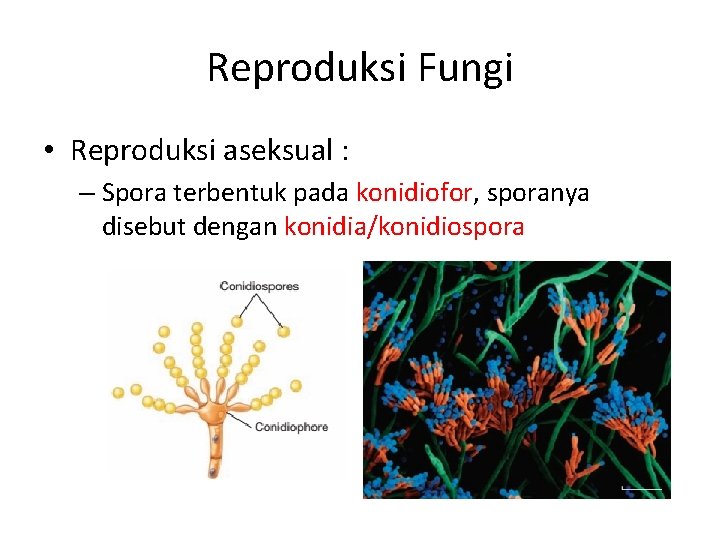 Reproduksi Fungi

• Reproduksi aseksual :
– Spora terbentuk pada konidiofor, sporanya disebut dengan konidia/konidiospora

Conidiospores

Conidiophore